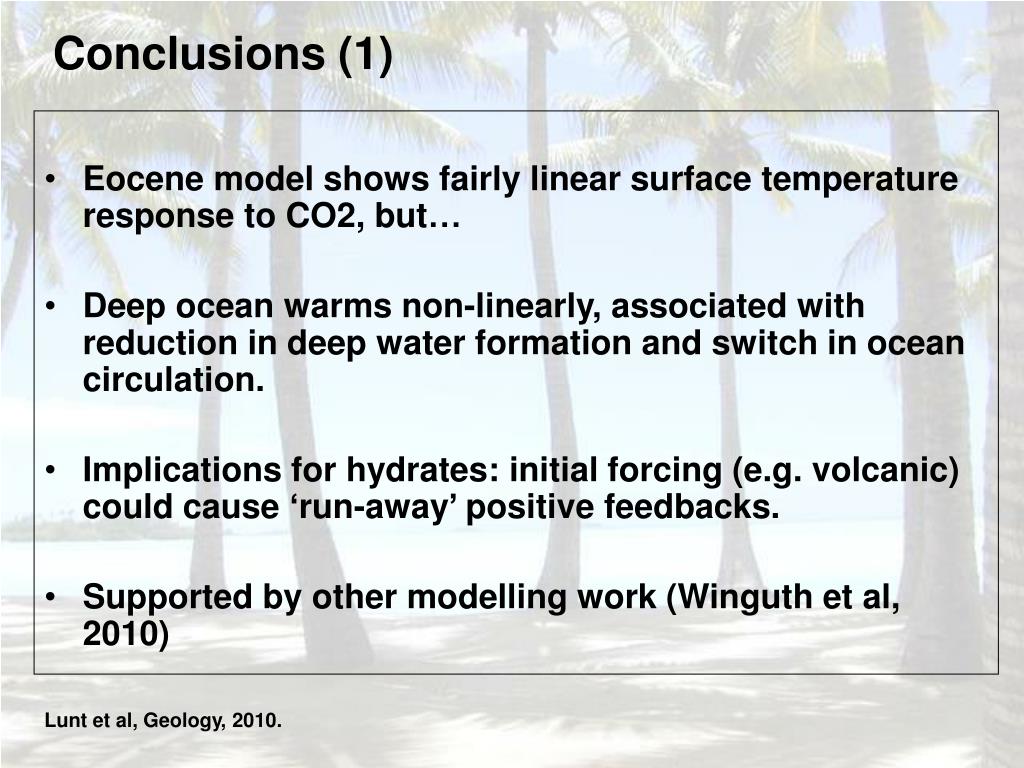 Conclusions (1)

• Eocene model shows fairly linear surface temperature response to CO2, but…

• Deep ocean warms non-linearly, associated with reduction in deep water formation and switch in ocean circulation.

• Implications for hydrates: initial forcing (e.g. volcanic) could cause ‘run-away’ positive feedbacks.

• Supported by other modelling work (Winguth et al, 2010)

Lunt et al, Geology, 2010.